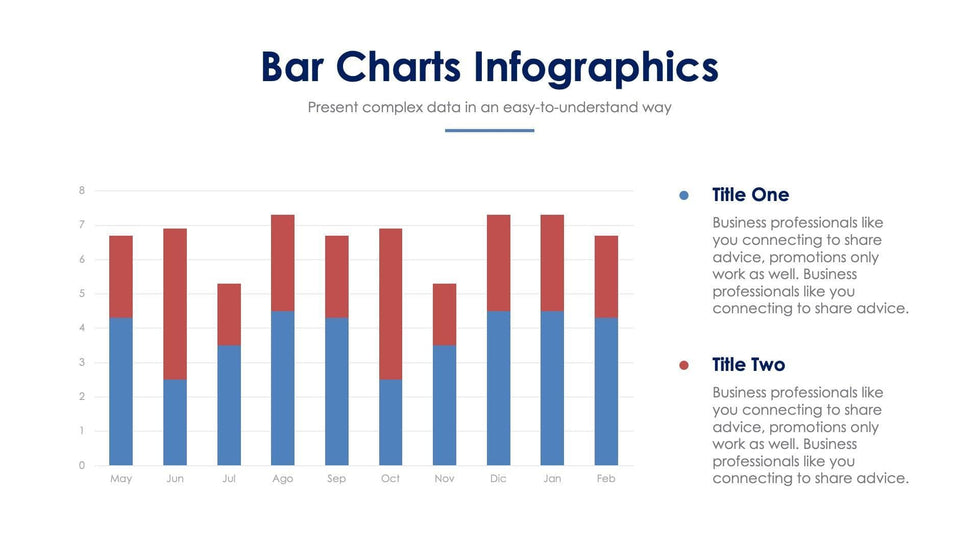 Bar Charts Infographics

Present complex data in an easy-to-understand way

8
7
6
5
4
3
2
1
0

May Jun Jul Ago Sep Oct Nov Dic Jan Feb

Title One

Business professionals like you connecting to share advice, promotions only work as well. Business professionals like you connecting to share advice.

Title Two

Business professionals like you connecting to share advice, promotions only work as well. Business professionals like you connecting to share advice.